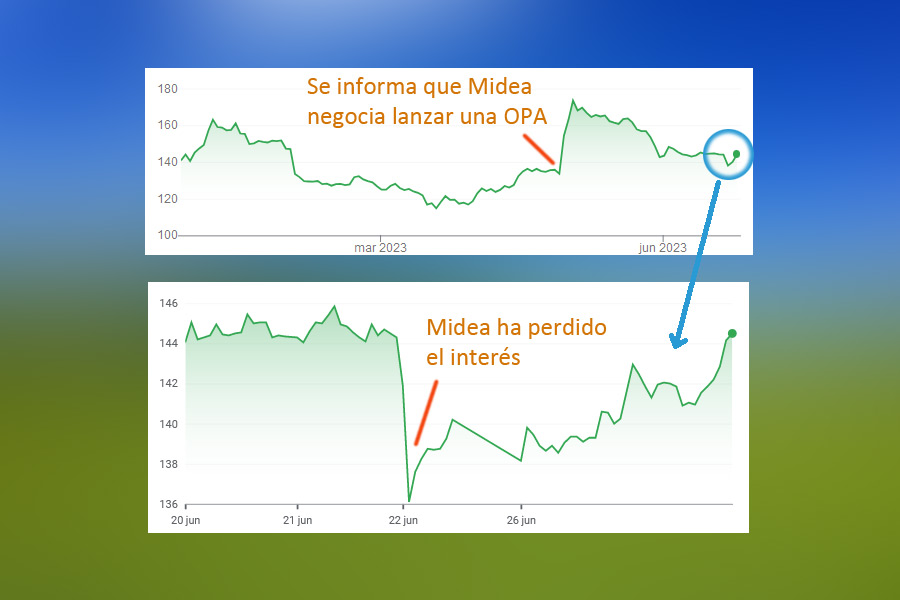 180
160
140
120
100
Se informa que Midea negocia lanzar una OPA
mar 2023
jun 2023

146
144
142
140
138
136
Midea ha perdido el interés
20 jun
21 jun
22 jun
26 jun